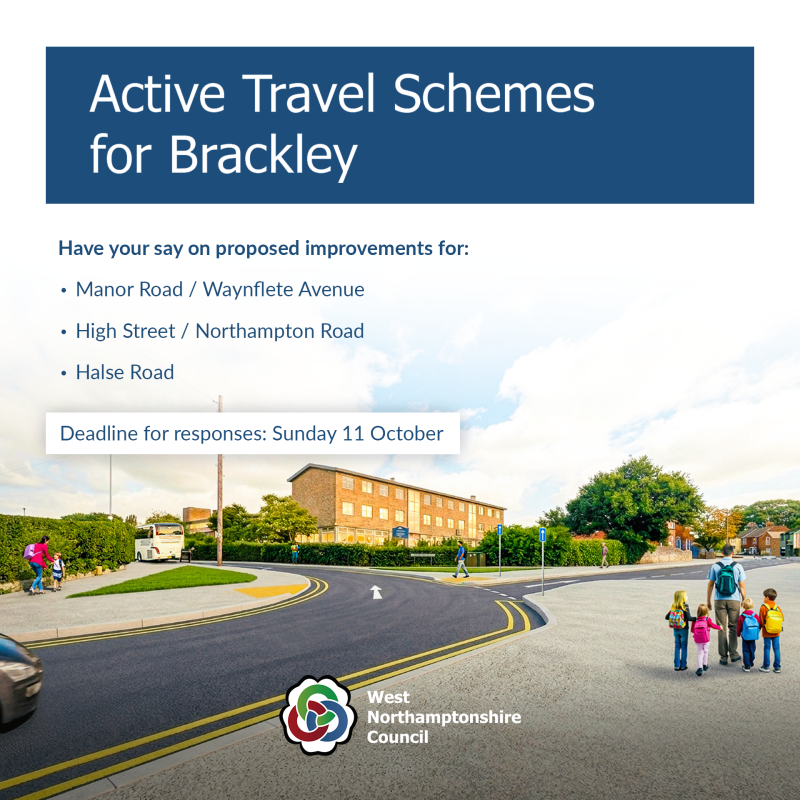 Active Travel Schemes for Brackley

Have your say on proposed improvements for:

• Manor Road / Waynflete Avenue

• High Street / Northampton Road

• Halse Road

Deadline for responses: Sunday 11 October

West Northamptonshire Council